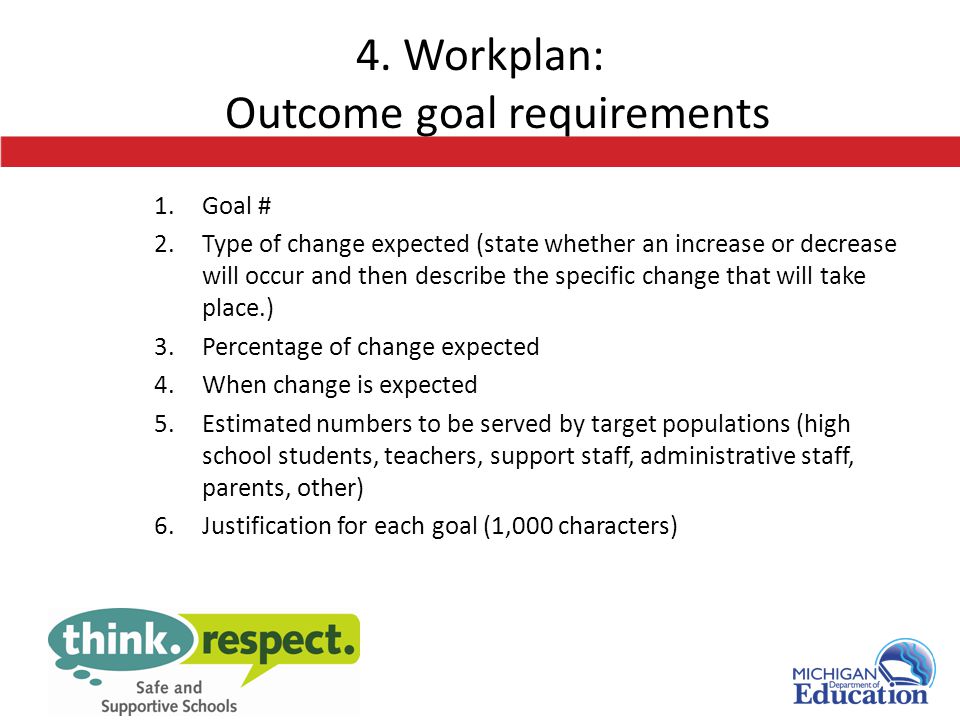 4. Workplan:
Outcome goal requirements

1. Goal #
2. Type of change expected (state whether an increase or decrease will occur and then describe the specific change that will take place.)
3. Percentage of change expected
4. When change is expected
5. Estimated numbers to be served by target populations (high school students, teachers, support staff, administrative staff, parents, other)
6. Justification for each goal (1,000 characters)

think. respect.
Safe and Supportive Schools

MICHIGAN Department of Education